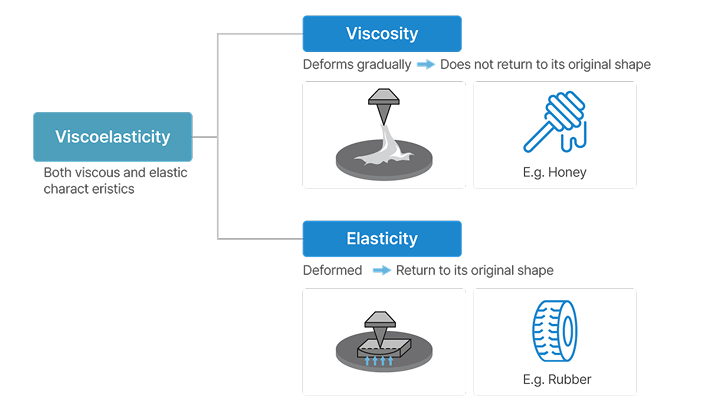 Viscoelasticity

Both viscous and elastic charact eristics

Viscosity

Deforms gradually → Does not return to its original shape

E.g. Honey

Elasticity

Deformed → Return to its original shape

E.g. Rubber